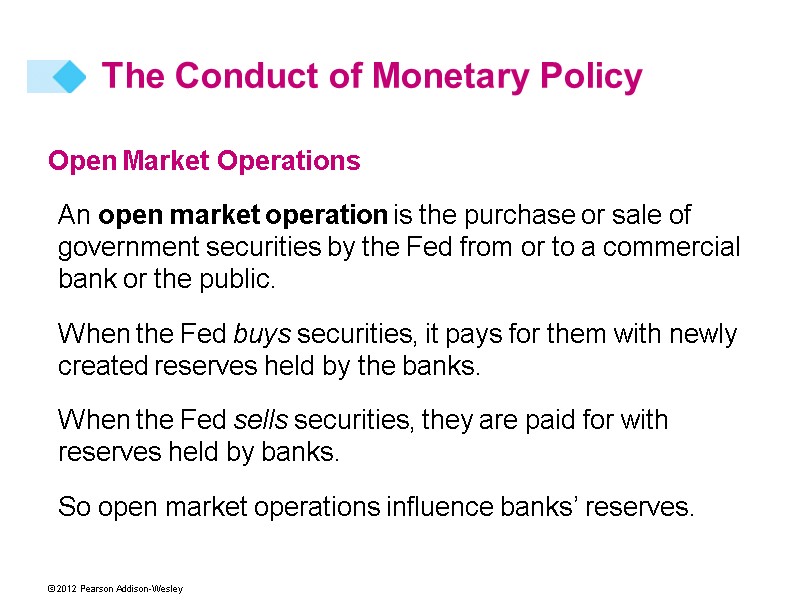 The Conduct of Monetary Policy

Open Market Operations

An open market operation is the purchase or sale of government securities by the Fed from or to a commercial bank or the public.

When the Fed buys securities, it pays for them with newly created reserves held by the banks.

When the Fed sells securities, they are paid for with reserves held by banks.

So open market operations influence banks' reserves.

©2012 Pearson Addison-Wesley